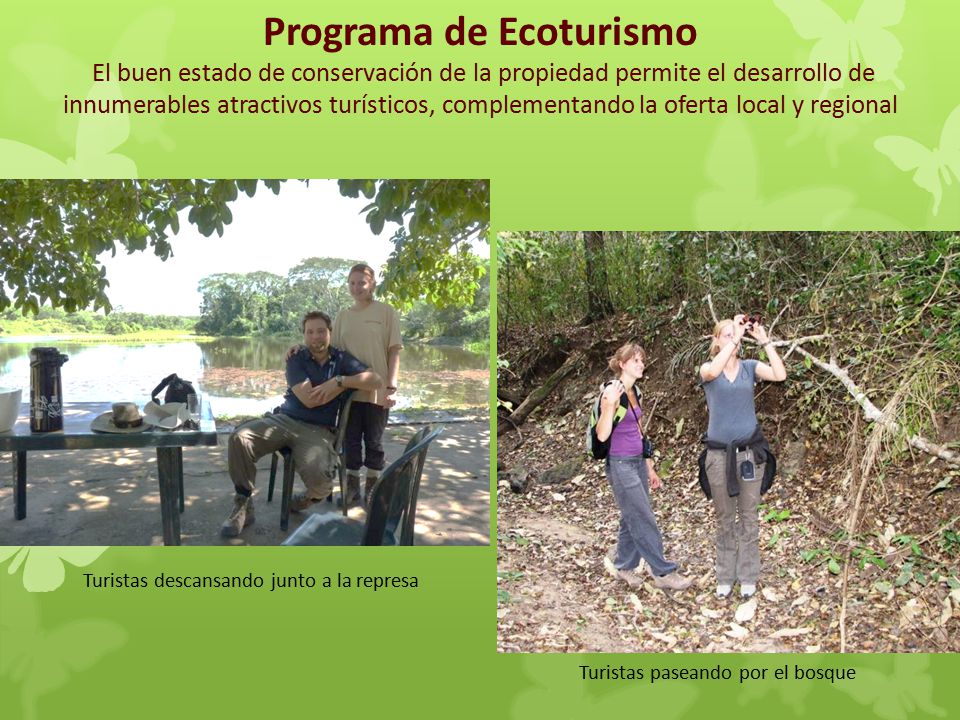 Programa de Ecoturismo

El buen estado de conservación de la propiedad permite el desarrollo de innumerables atractivos turísticos, complementando la oferta local y regional

Turistas descansando junto a la represa

Turistas paseando por el bosque